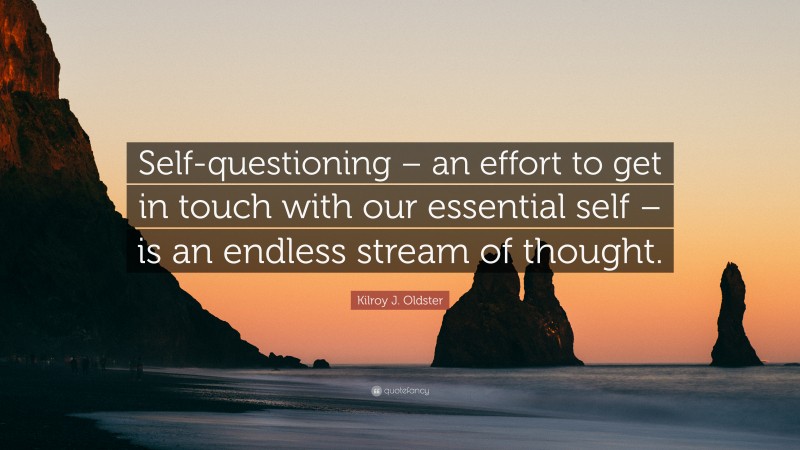 Self-questioning – an effort to get in touch with our essential self – is an endless stream of thought.

Kilroy J. Oldster

quotefancy